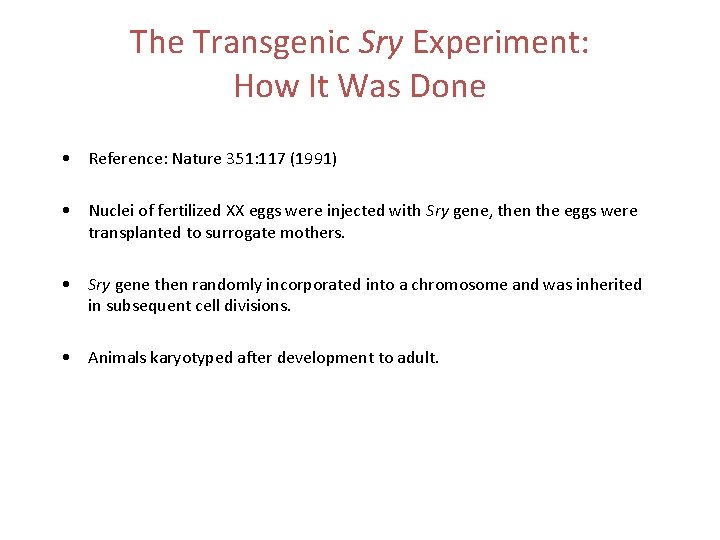 The Transgenic Sry Experiment:
How It Was Done

• Reference: Nature 351:117 (1991)

• Nuclei of fertilized XX eggs were injected with Sry gene, then the eggs were transplanted to surrogate mothers.

• Sry gene then randomly incorporated into a chromosome and was inherited in subsequent cell divisions.

• Animals karyotyped after development to adult.